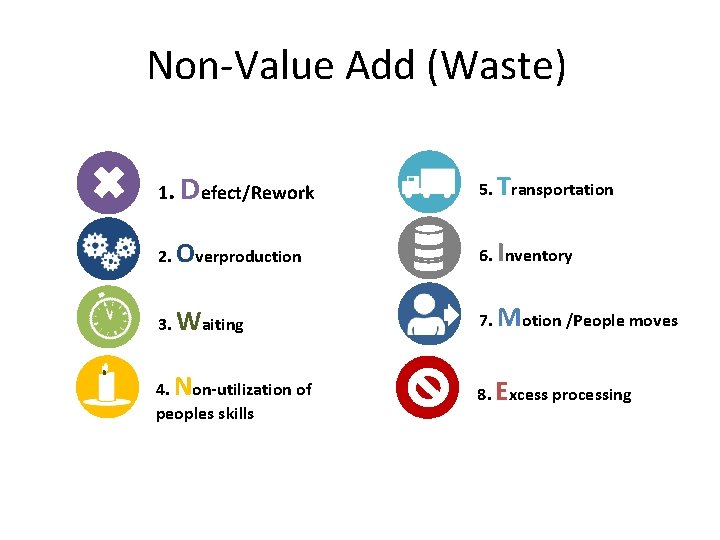 Non-Value Add (Waste)

1. Defect/Rework

2. Overproduction

3. Waiting

4. Non-utilization of peoples skills

5. Transportation

6. Inventory

7. Motion /People moves

8. Excess processing